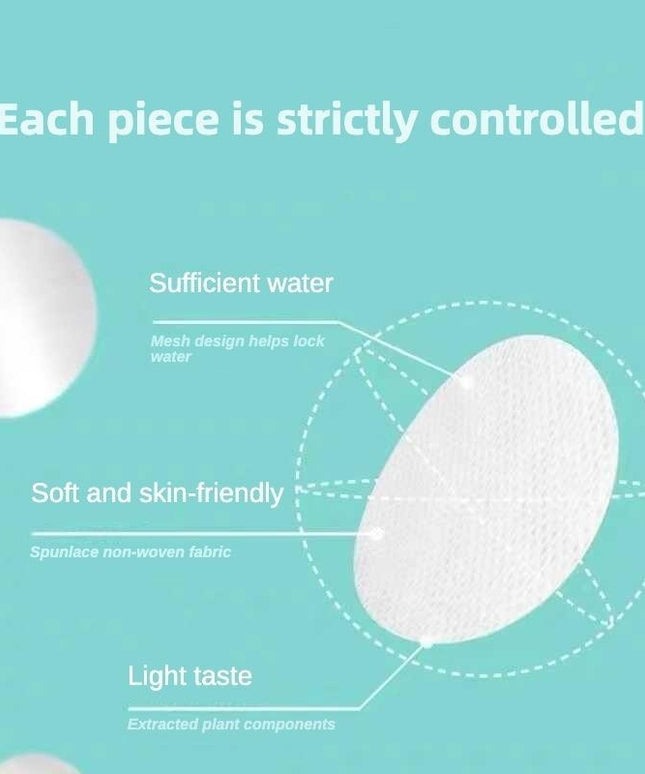 Each piece is strictly controlled

Sufficient water

Mesh design helps lock water

Soft and skin-friendly

Spunlace non-woven fabric

Light taste

Extracted plant components